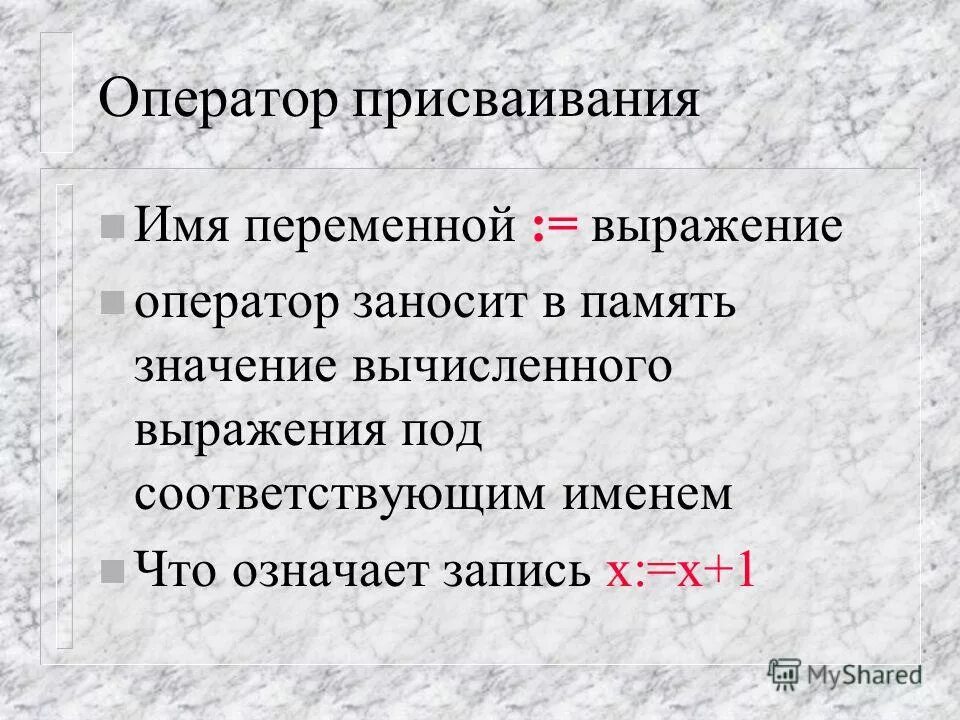 Оператор присваивания

Имя переменной := выражение

оператор заносит в память значение вычисленного выражения под соответствующим именем

Что означает запись x:=x+1

MyShared